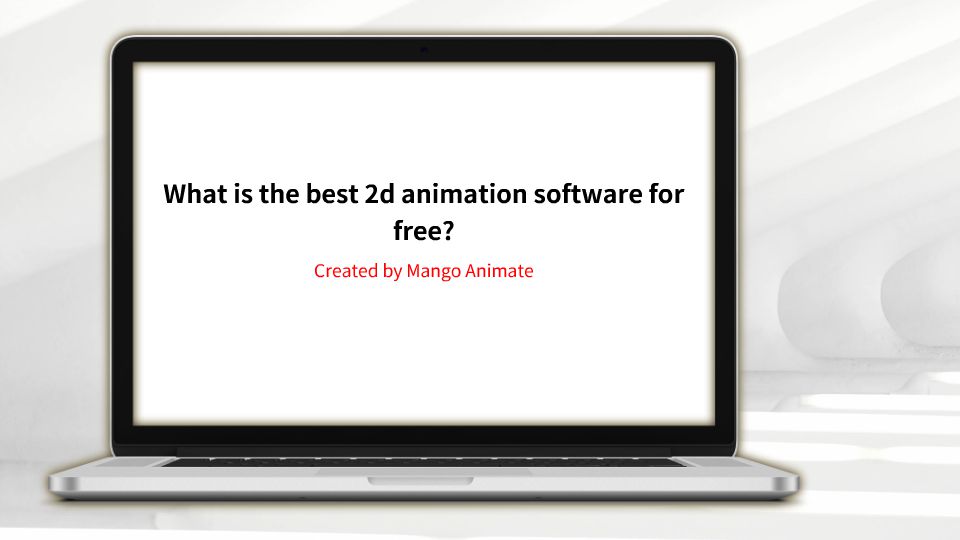 What is the best 2d animation software for free?

Created by Mango Animate